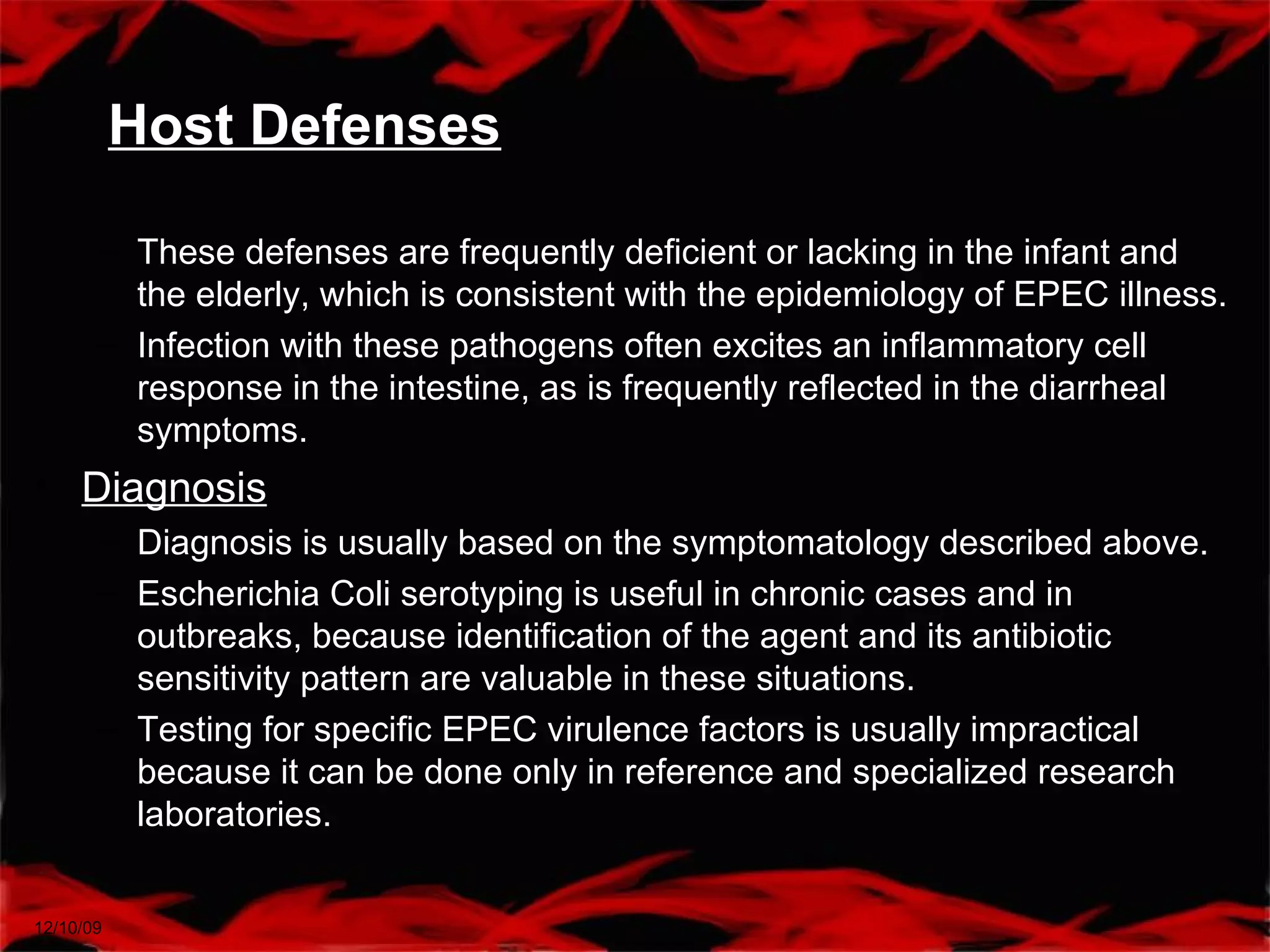 Host Defenses

These defenses are frequently deficient or lacking in the infant and the elderly, which is consistent with the epidemiology of EPEC illness.

Infection with these pathogens often excites an inflammatory cell response in the intestine, as is frequently reflected in the diarrheal symptoms.

Diagnosis

Diagnosis is usually based on the symptomatology described above.

Escherichia Coli serotyping is useful in chronic cases and in outbreaks, because identification of the agent and its antibiotic sensitivity pattern are valuable in these situations.

Testing for specific EPEC virulence factors is usually impractical because it can be done only in reference and specialized research laboratories.

12/10/09